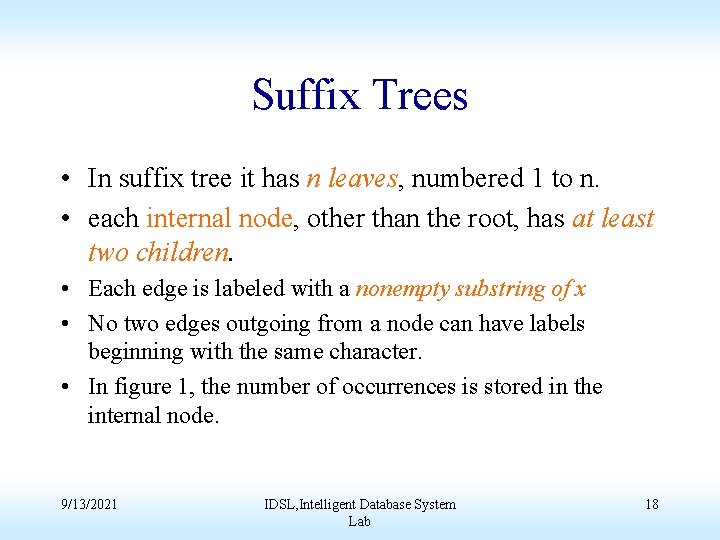 Suffix Trees

• In suffix tree it has n leaves, numbered 1 to n.

• each internal node, other than the root, has at least two children.

• Each edge is labeled with a nonempty substring of x

• No two edges outgoing from a node can have labels beginning with the same character.

• In figure 1, the number of occurrences is stored in the internal node.

9/13/2021

IDSL,Intelligent Database System Lab

18